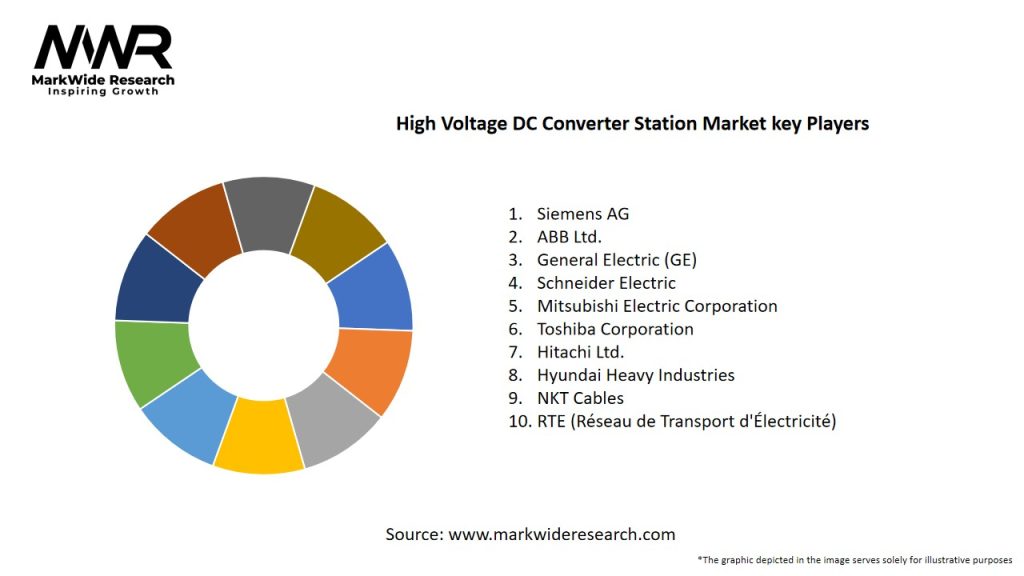 MWR
MarkWide Research
Inspiring Growth

High Voltage DC Converter Station Market key Players

1. Siemens AG
2. ABB Ltd.
3. General Electric (GE)
4. Schneider Electric
5. Mitsubishi Electric Corporation
6. Toshiba Corporation
7. Hitachi Ltd.
8. Hyundai Heavy Industries
9. NKT Cables
10. RTE (Réseau de Transport d'Électricité)

Source: www.markwideresearch.com

*The graphic depicted in the image serves solely for illustrative purposes